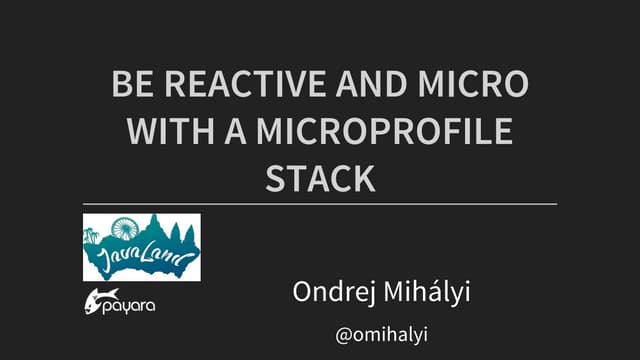 BE REACTIVE AND MICRO WITH A MICROPROFILE STACK

JavaLand

payara

Ondrej Mihályi

@omihalyi